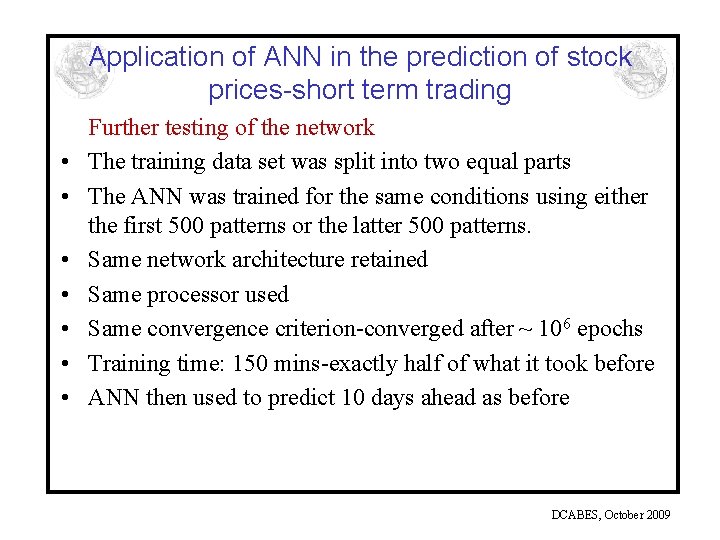 Application of ANN in the prediction of stock prices-short term trading

Further testing of the network

• The training data set was split into two equal parts
• The ANN was trained for the same conditions using either the first 500 patterns or the latter 500 patterns.
• Same network architecture retained
• Same processor used
• Same convergence criterion-converged after ~ $10^6$ epochs
• Training time: 150 mins-exactly half of what it took before
• ANN then used to predict 10 days ahead as before

DCABES, October 2009